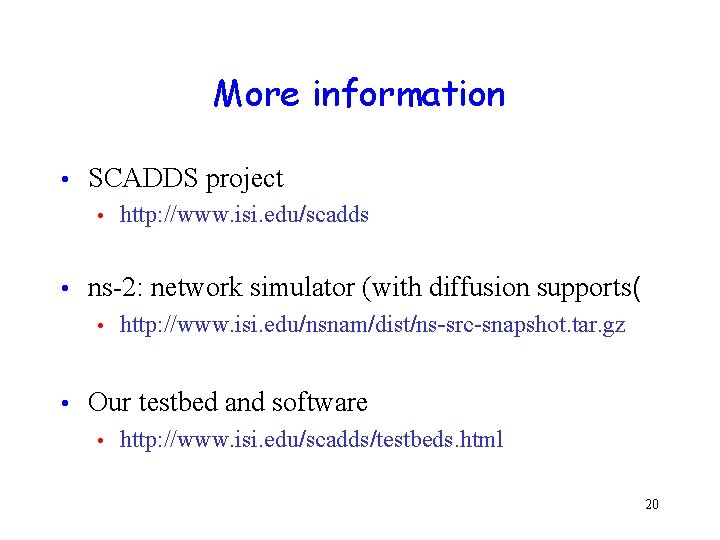 More information

• SCADDS project
• http://www.isi.edu/scadds

• ns-2: network simulator (with diffusion supports(
• http://www.isi.edu/nsnam/dist/ns-src-snapshot.tar.gz

• Our testbed and software
• http://www.isi.edu/scadds/testbeds.html

20